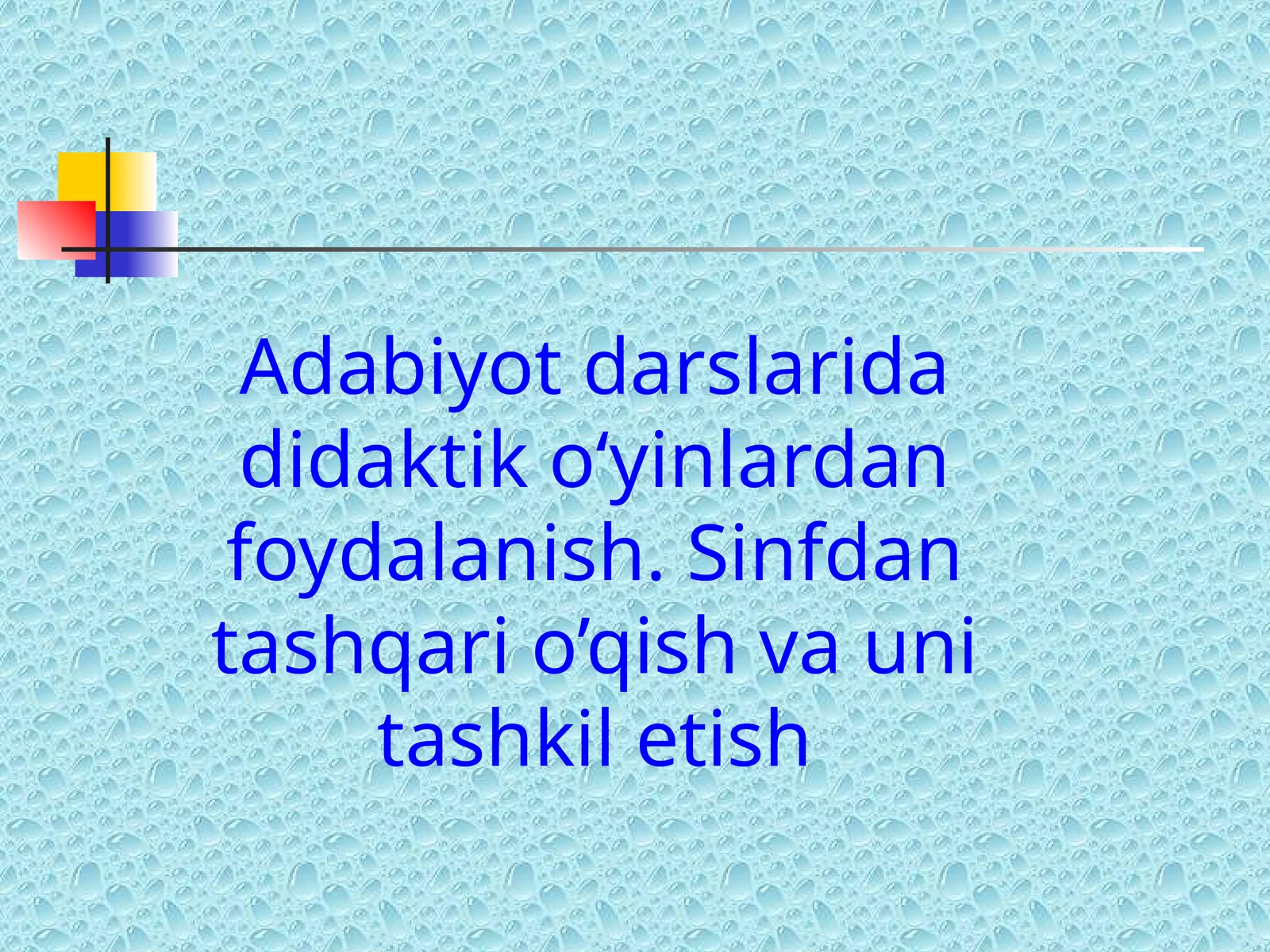 Adabiyot darslarida didaktik o‘yinlardan foydalanish. Sinfdan tashqari o’qish va uni tashkil etish